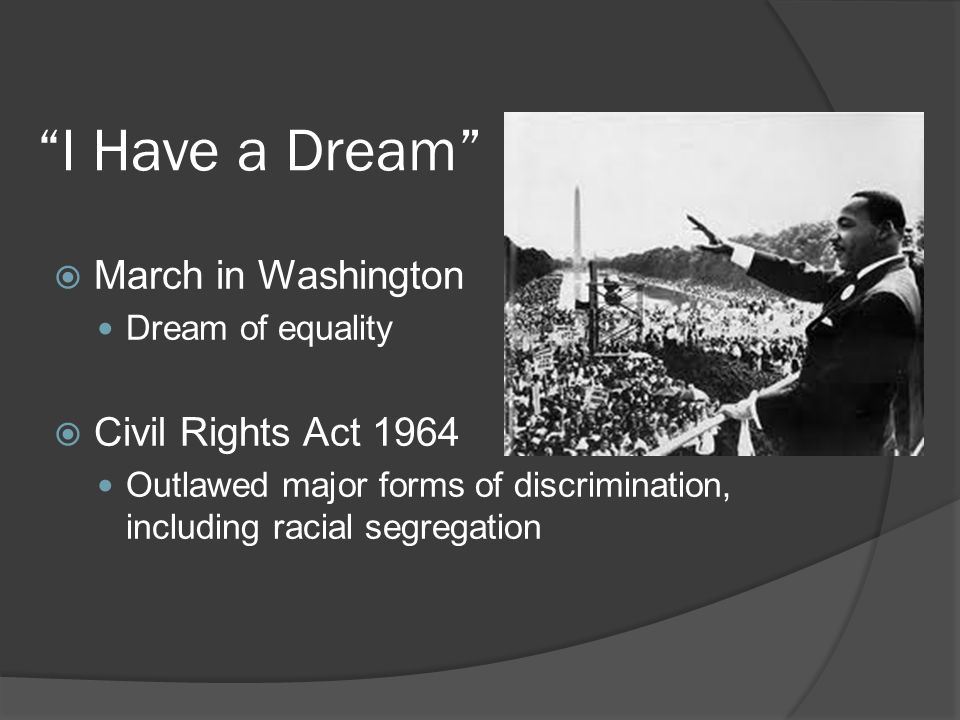 “I Have a Dream”

March in Washington

Dream of equality

Civil Rights Act 1964

Outlawed major forms of discrimination, including racial segregation